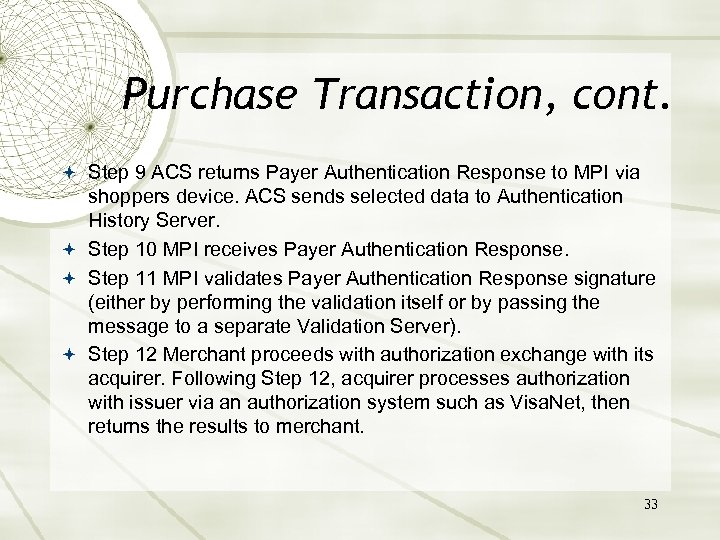 Purchase Transaction, cont.

Step 9 ACS returns Payer Authentication Response to MPI via shoppers device. ACS sends selected data to Authentication History Server.

Step 10 MPI receives Payer Authentication Response.

Step 11 MPI validates Payer Authentication Response signature (either by performing the validation itself or by passing the message to a separate Validation Server).

Step 12 Merchant proceeds with authorization exchange with its acquirer. Following Step 12, acquirer processes authorization with issuer via an authorization system such as VisaNet, then returns the results to merchant.

33